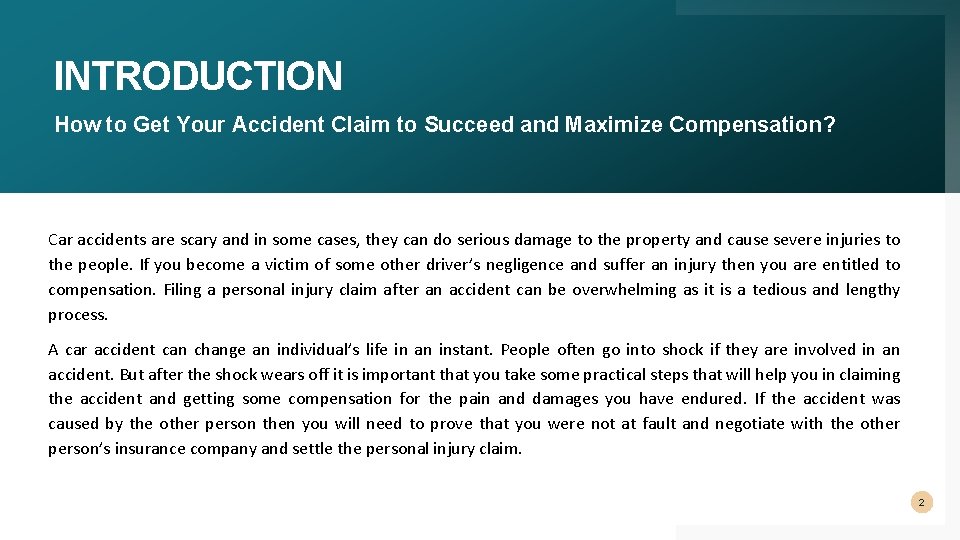 INTRODUCTION

How to Get Your Accident Claim to Succeed and Maximize Compensation?

Car accidents are scary and in some cases, they can do serious damage to the property and cause severe injuries to the people. If you become a victim of some other driver's negligence and suffer an injury then you are entitled to compensation. Filing a personal injury claim after an accident can be overwhelming as it is a tedious and lengthy process.

A car accident can change an individual's life in an instant. People often go into shock if they are involved in an accident. But after the shock wears off it is important that you take some practical steps that will help you in claiming the accident and getting some compensation for the pain and damages you have endured. If the accident was caused by the other person then you will need to prove that you were not at fault and negotiate with the other person's insurance company and settle the personal injury claim.

2